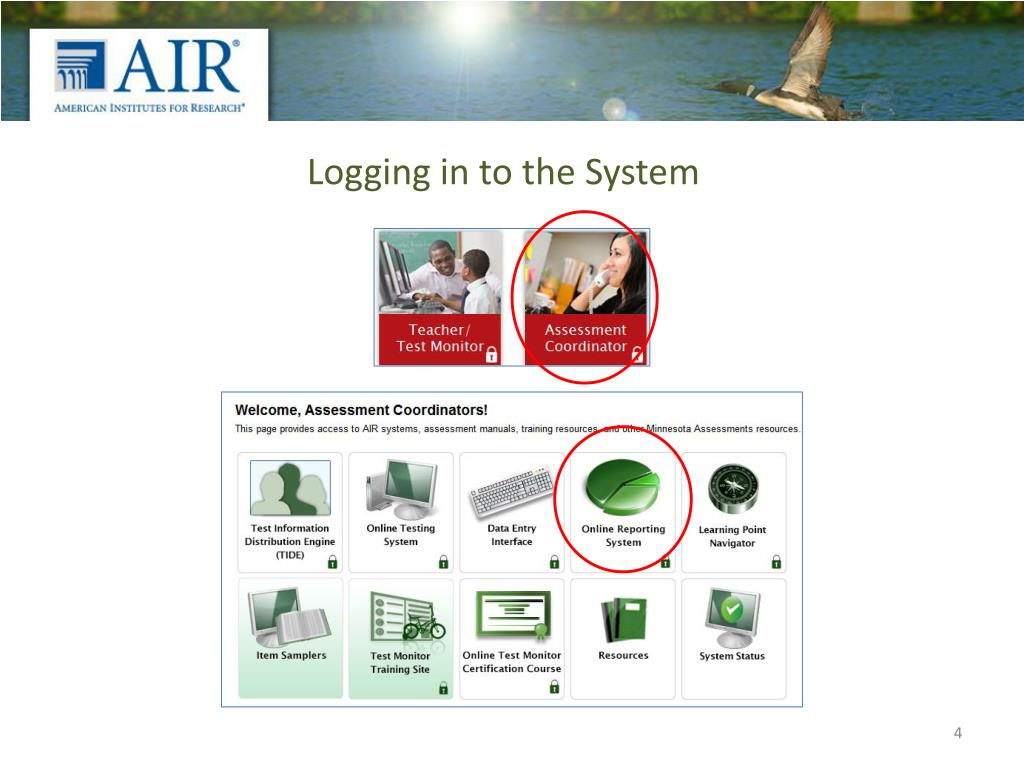 AIR®
AMERICAN INSTITUTES FOR RESEARCH®

Logging in to the System

Teacher/ Test Monitor

Assessment Coordinator

Welcome, Assessment Coordinators!

This page provides access to AIR systems, assessment manuals, training resources, and other Minnesota Assessments resources.

Test Information Distribution Engine (TIDE)

Online Testing System

Data Entry Interface

Online Reporting System

Learning Point Navigator

Item Samplers

Test Monitor Training Site

Online Test Monitor Certification Course

Resources

System Status

4